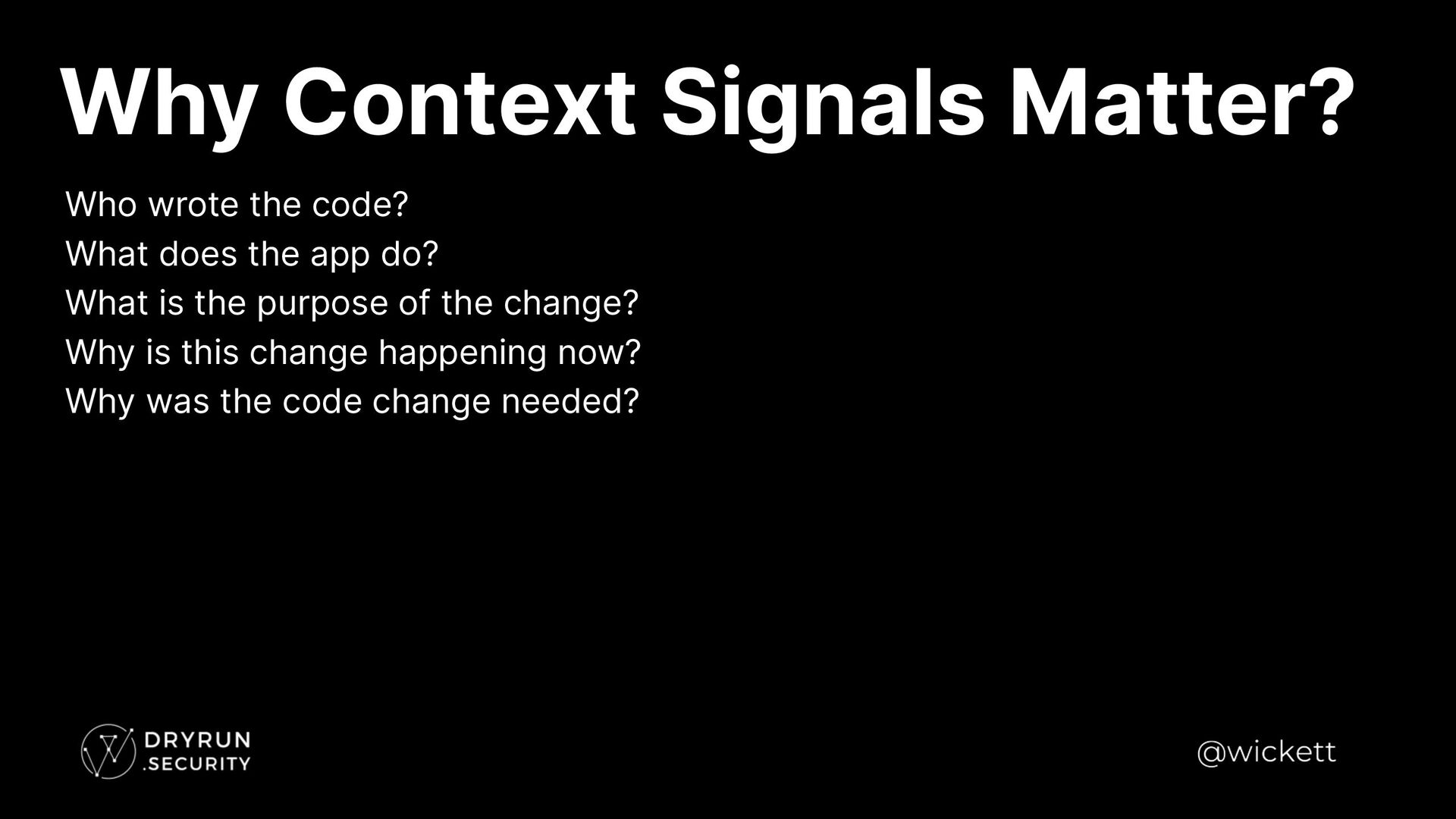 Why Context Signals Matter?

Who wrote the code?
What does the app do?
What is the purpose of the change?
Why is this change happening now?
Why was the code change needed?

DRYRUN
.SECURITY

@wickett